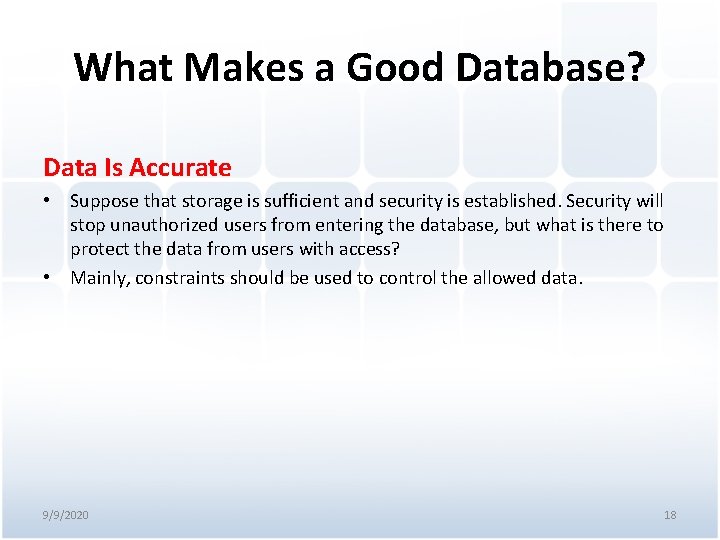 What Makes a Good Database?

Data Is Accurate

• Suppose that storage is sufficient and security is established. Security will stop unauthorized users from entering the database, but what is there to protect the data from users with access?

• Mainly, constraints should be used to control the allowed data.

9/9/2020

18